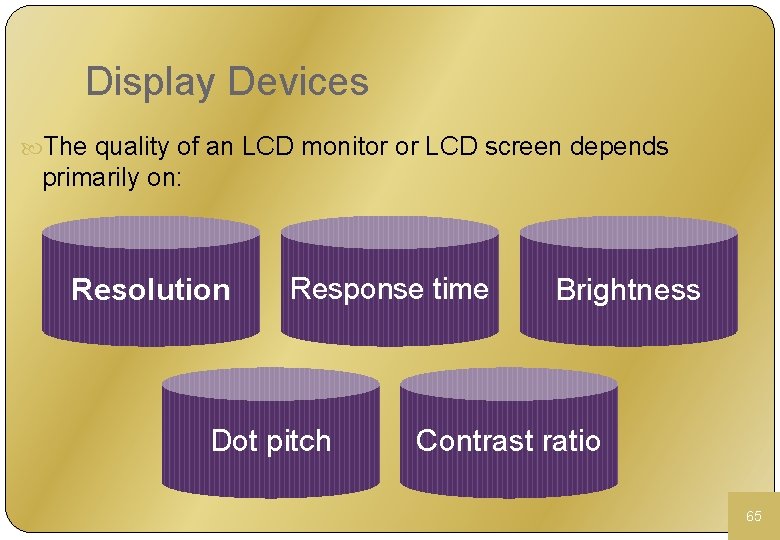 Display Devices

The quality of an LCD monitor or LCD screen depends primarily on:

Resolution

Response time

Brightness

Dot pitch

Contrast ratio

65